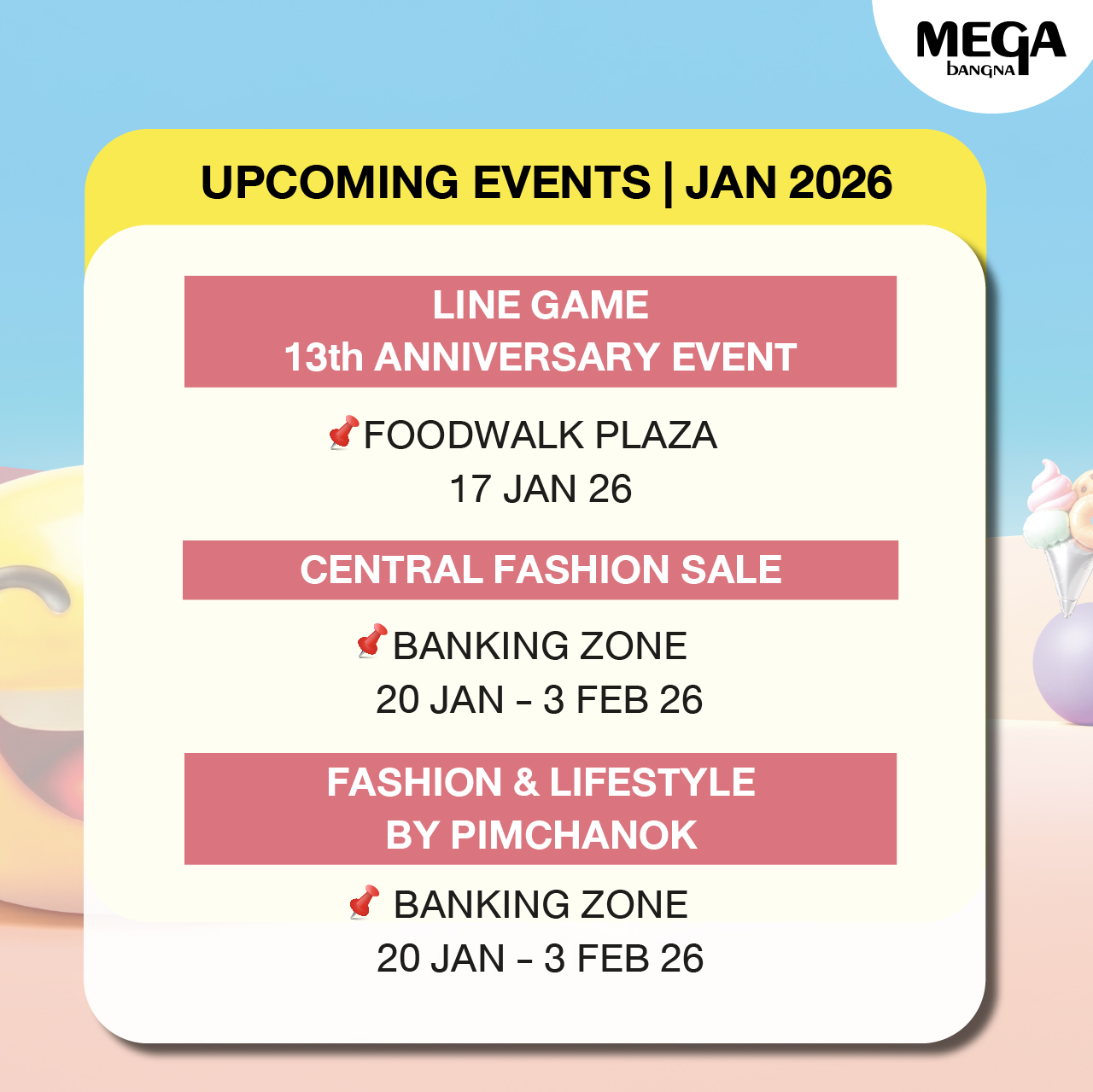 MEGA
BANGNA

UPCOMING EVENTS | JAN 2026

LINE GAME
13th ANNIVERSARY EVENT

📌FOODWALK PLAZA
17 JAN 26

CENTRAL FASHION SALE

📌BANKING ZONE
20 JAN – 3 FEB 26

FASHION & LIFESTYLE
BY PIMCHANOK

📌 BANKING ZONE
20 JAN – 3 FEB 26